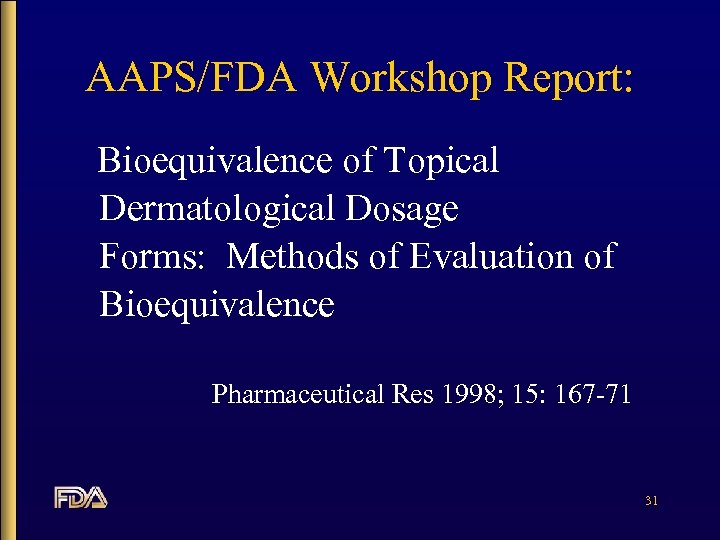 AAPS/FDA Workshop Report:

Bioequivalence of Topical Dermatological Dosage Forms: Methods of Evaluation of Bioequivalence

Pharmaceutical Res 1998; 15: 167-71

FDA

31